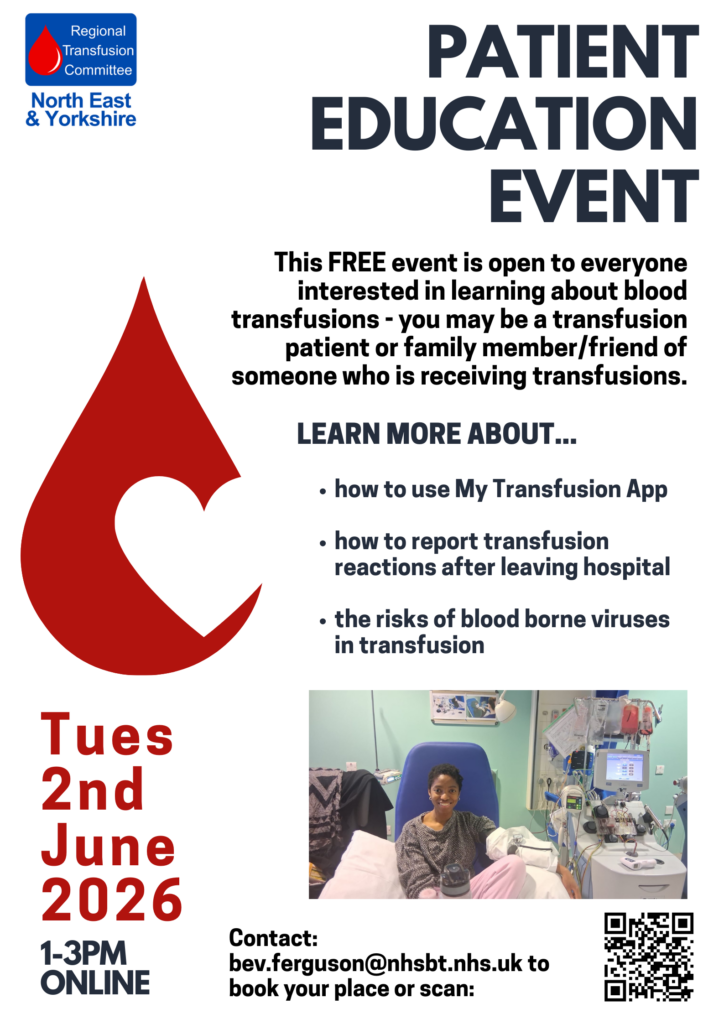 Regional Transfusion Committee
North East & Yorkshire

PATIENT EDUCATION EVENT

This FREE event is open to everyone interested in learning about blood transfusions - you may be a transfusion patient or family member/friend of someone who is receiving transfusions.

LEARN MORE ABOUT...

• how to use My Transfusion App

• how to report transfusion reactions after leaving hospital

• the risks of blood borne viruses in transfusion

Tues 2nd June 2026

1-3PM ONLINE

Contact: bev.ferguson@nhsbt.nhs.uk to book your place or scan: